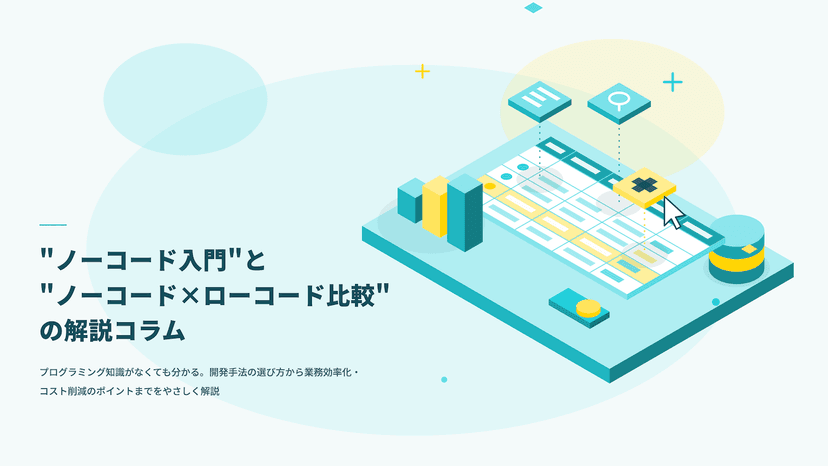 "ノーコード入門"と
"ノーコード×ローコード比較"
の解説コラム

プログラミング知識がなくても分かる。開発手法の選び方から業務効率化・コスト削減のポイントまでをやさしく解説